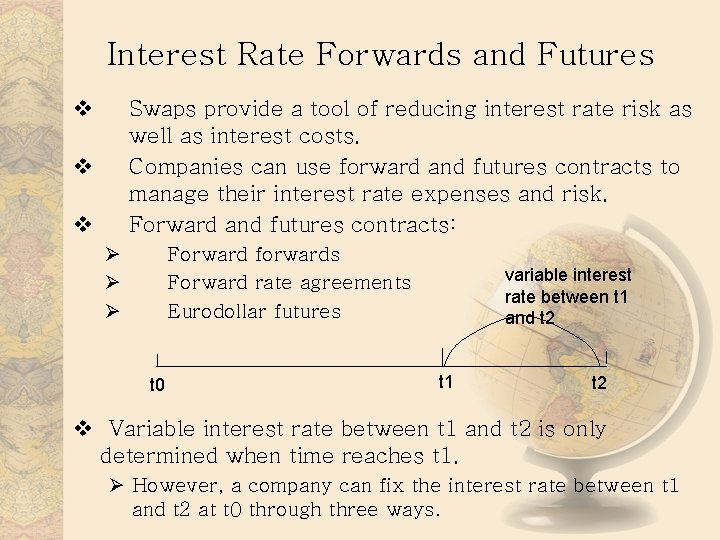 Interest Rate Forwards and Futures

❖ Swaps provide a tool of reducing interest rate risk as well as interest costs.

❖ Companies can use forward and futures contracts to manage their interest rate expenses and risk.

❖ Forward and futures contracts:

➢ Forward forwards

➢ Forward rate agreements

➢ Eurodollar futures

variable interest rate between t1 and t2

t0

t1

t2

❖ Variable interest rate between t1 and t2 is only determined when time reaches t1.

➢ However, a company can fix the interest rate between t1 and t2 at t0 through three ways.